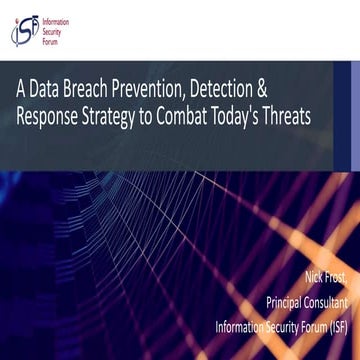 ISF Information Security Forum

A Data Breach Prevention, Detection & Response Strategy to Combat Today's Threats

Nick Frost,
Principal Consultant
Information Security Forum (ISF)